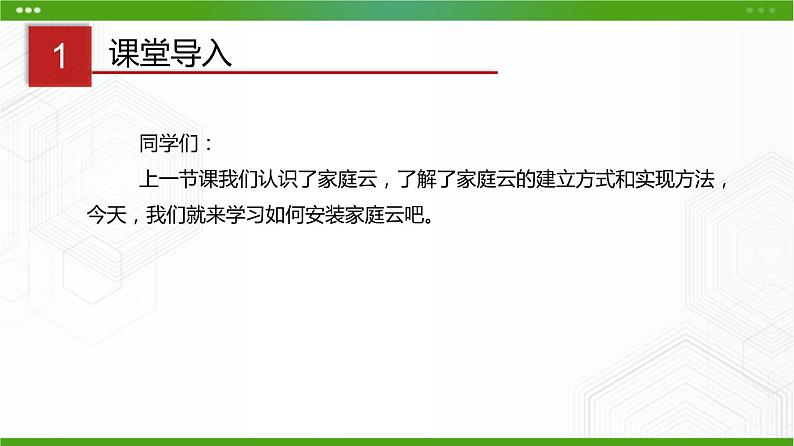 1 课堂导入

同学们：

上一节课我们认识了家庭云，了解了家庭云的建立方式和实现方法，今天，我们就来学习如何安装家庭云吧。